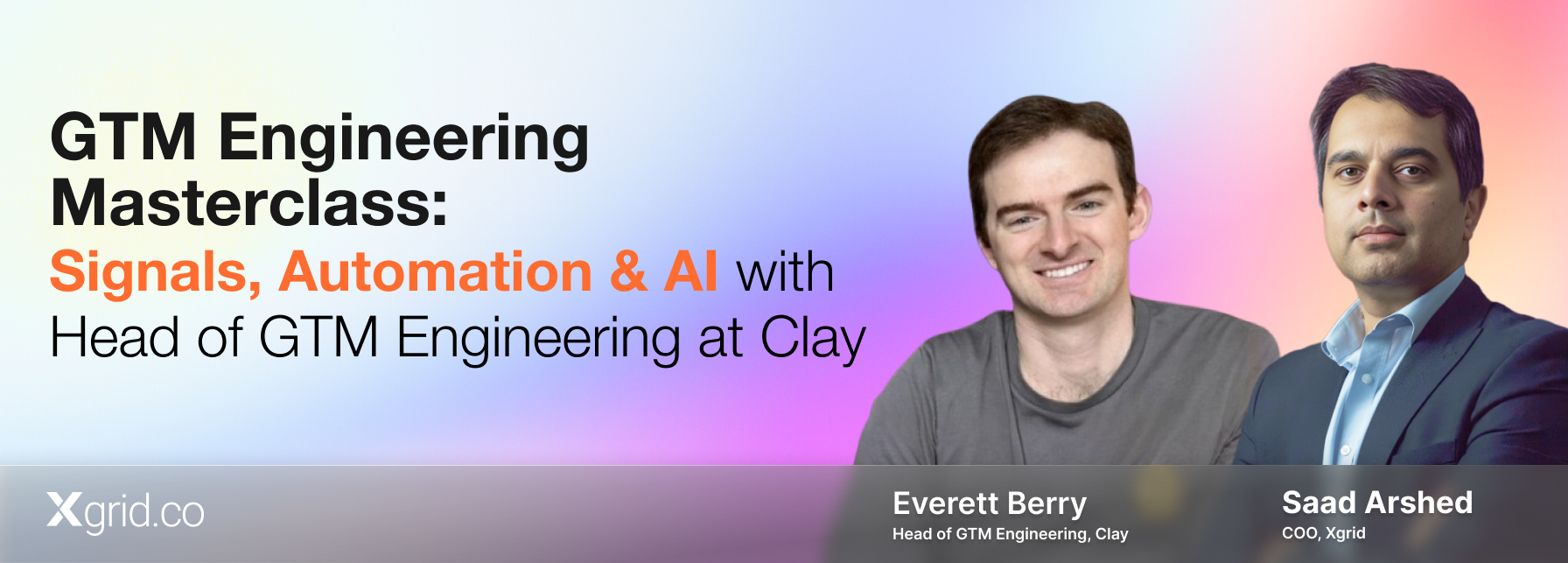 GTM Engineering Masterclass:
Signals, Automation & AI with Head of GTM Engineering at Clay

Xgrid.co

Everett Berry
Head of GTM Engineering, Clay

Saad Arshed
COO, Xgrid